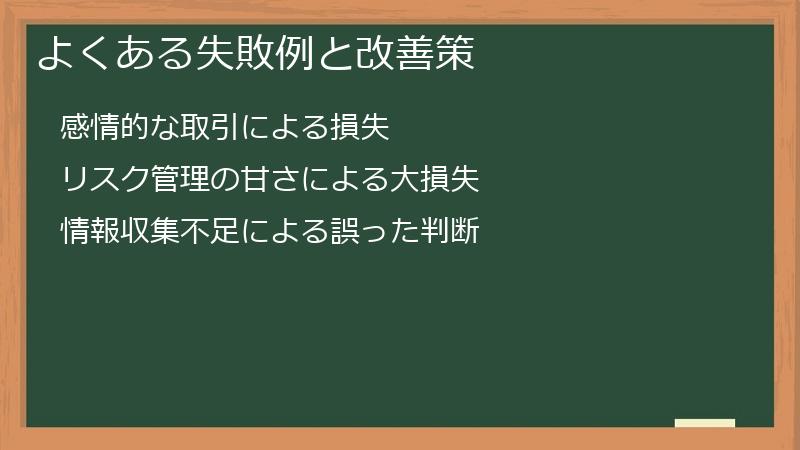 よくある失敗例と改善策

感情的な取引による損失

リスク管理の甘さによる大損失

情報収集不足による誤った判断